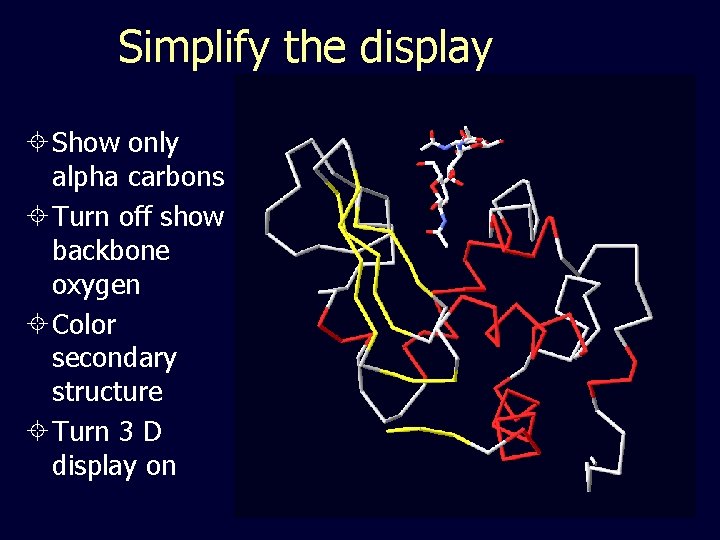 Simplify the display

⌖ Show only alpha carbons
⌖ Turn off show backbone oxygen
⌖ Color secondary structure
⌖ Turn 3 D display on